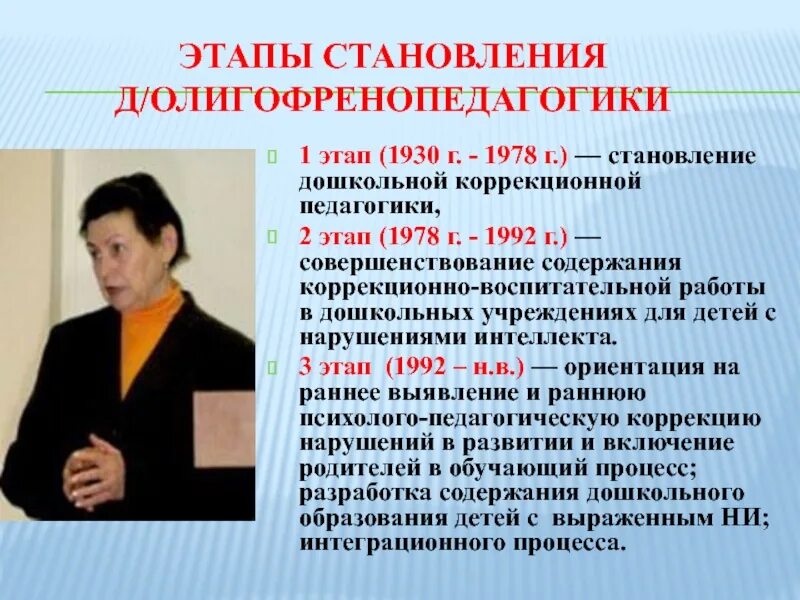 ЭТАПЫ СТАНОВЛЕНИЯ Д/ОЛИГОФРЕНОПЕДАГОГИКИ

1 этап (1930 г. - 1978 г.) — становление дошкольной коррекционной педагогики,

2 этап (1978 г. - 1992 г.) — совершенствование содержания коррекционно-воспитательной работы в дошкольных учреждениях для детей с нарушениями интеллекта.

3 этап (1992 – н.в.) — ориентация на раннее выявление и раннюю психолого-педагогическую коррекцию нарушений в развитии и включение родителей в обучающий процесс; разработка содержания дошкольного образования детей с выраженным НИ; интеграционного процесса.